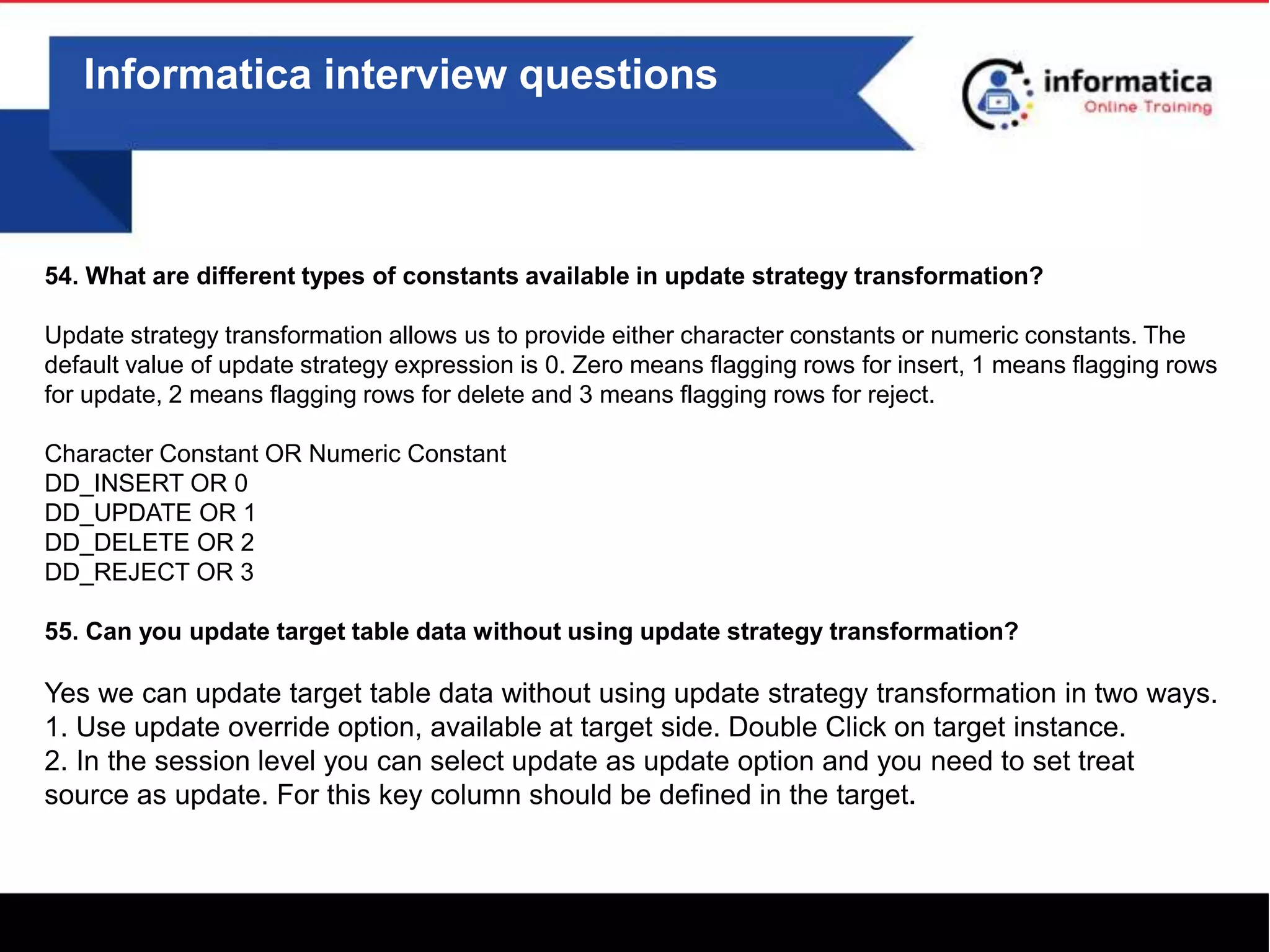 Informatica interview questions

informatica
Online Training

54. What are different types of constants available in update strategy transformation?

Update strategy transformation allows us to provide either character constants or numeric constants. The default value of update strategy expression is 0. Zero means flagging rows for insert, 1 means flagging rows for update, 2 means flagging rows for delete and 3 means flagging rows for reject.

Character Constant OR Numeric Constant
DD_INSERT OR 0
DD_UPDATE OR 1
DD_DELETE OR 2
DD_REJECT OR 3

55. Can you update target table data without using update strategy transformation?

Yes we can update target table data without using update strategy transformation in two ways.
1. Use update override option, available at target side. Double Click on target instance.
2. In the session level you can select update as update option and you need to set treat source as update. For this key column should be defined in the target.